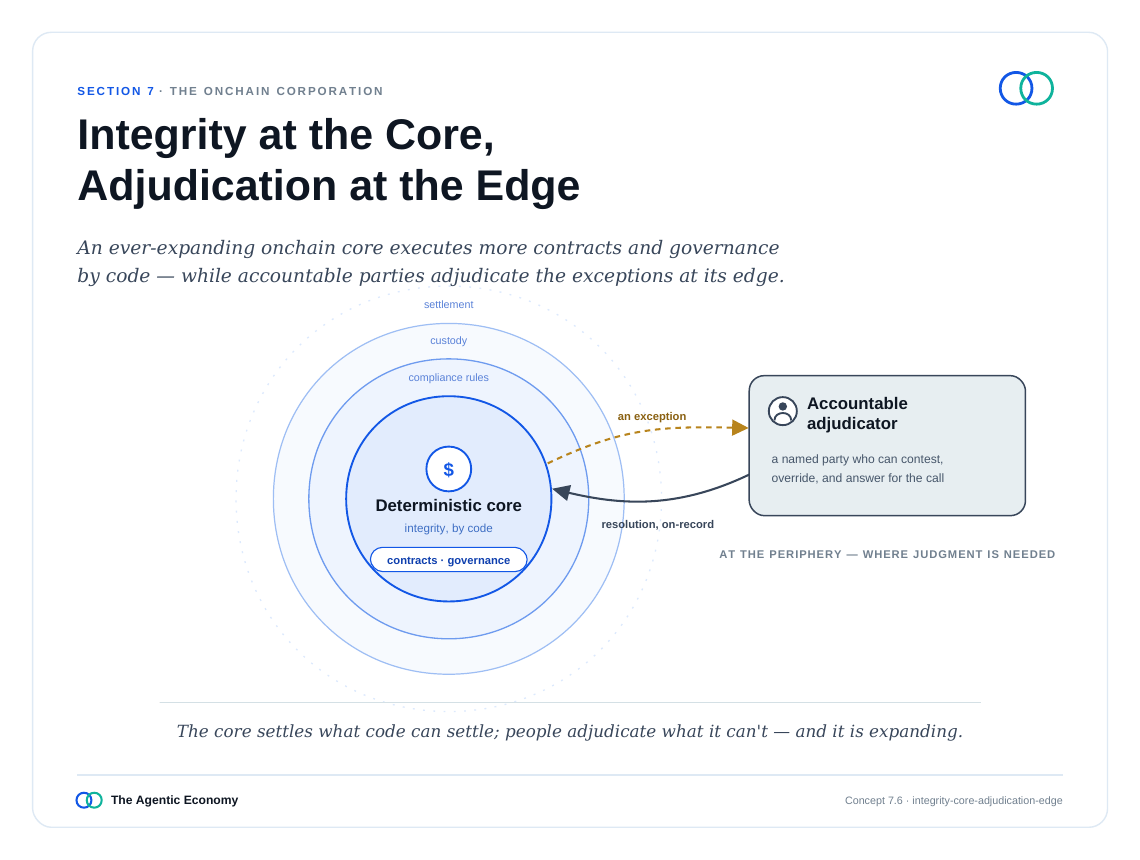 SECTION 7 · THE ONCHAIN CORPORATION

Integrity at the Core, Adjudication at the Edge

An ever-expanding onchain core executes more contracts and governance by code — while accountable parties adjudicate the exceptions at its edge.

settlement

custody

compliance rules

$

Deterministic core

integrity, by code

contracts · governance

an exception

resolution, on-record

Accountable adjudicator

a named party who can contest, override, and answer for the call

AT THE PERIPHERY — WHERE JUDGMENT IS NEEDED

The core settles what code can settle; people adjudicate what it can't — and it is expanding.

The Agentic Economy

Concept 7.6 · integrity-core-adjudication-edge